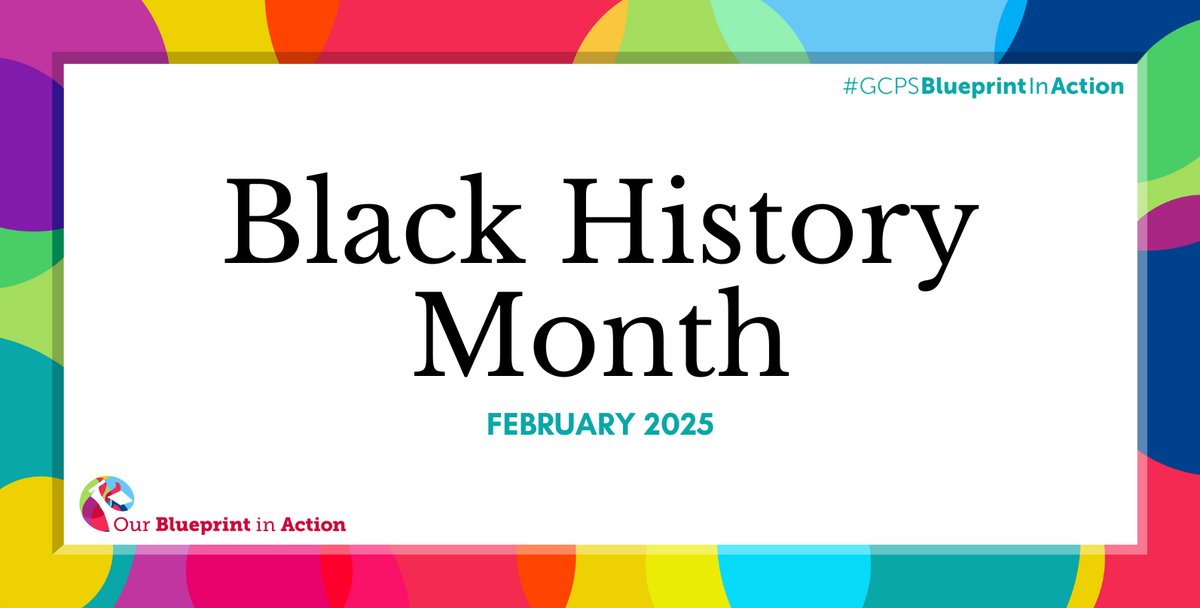 #GCPSBlueprintInAction

Black History Month

FEBRUARY 2025

Our Blueprint in Action